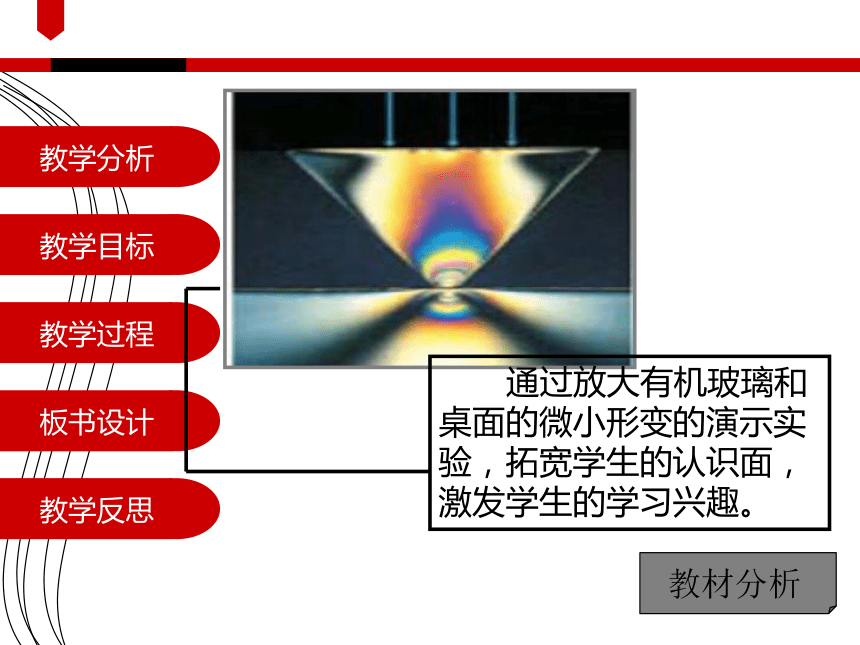 教学分析

教学目标

教学过程

板书设计

教学反思

通过放大有机玻璃和桌面的微小形变的演示实验，拓宽学生的认识面，激发学生的学习兴趣。

教材分析